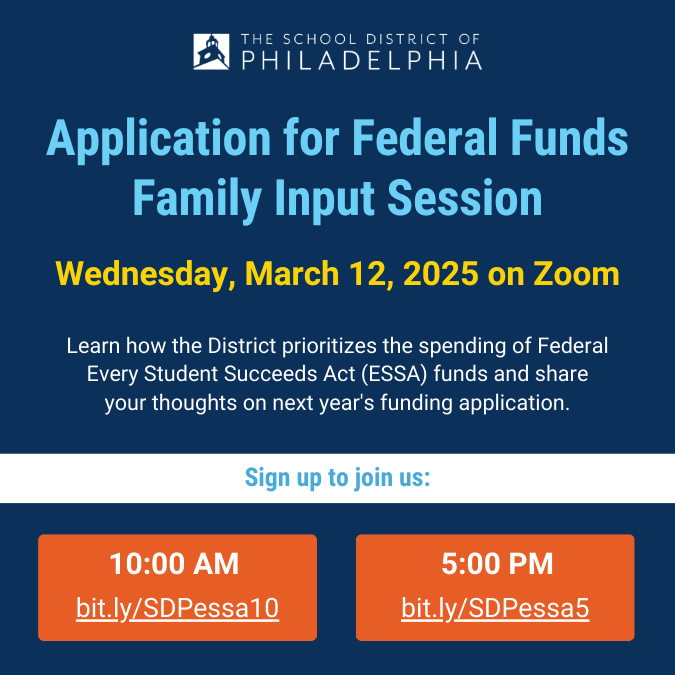 THE SCHOOL DISTRICT OF
PHILADELPHIA

Application for Federal Funds Family Input Session

Wednesday, March 12, 2025 on Zoom

Learn how the District prioritizes the spending of Federal Every Student Succeeds Act (ESSA) funds and share your thoughts on next year's funding application.

Sign up to join us:

10:00 AM
bit.ly/SDPessa10

5:00 PM
bit.ly/SDPessa5